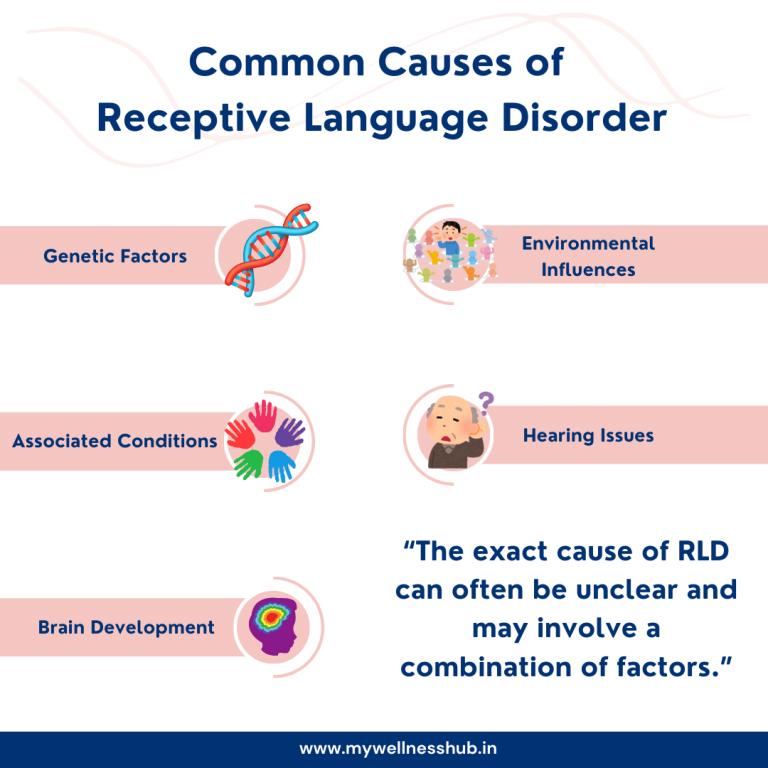 Common Causes of Receptive Language Disorder

Genetic Factors

Environmental Influences

Associated Conditions

Hearing Issues

Brain Development

"The exact cause of RLD can often be unclear and may involve a combination of factors."

www.mywellnesshub.in